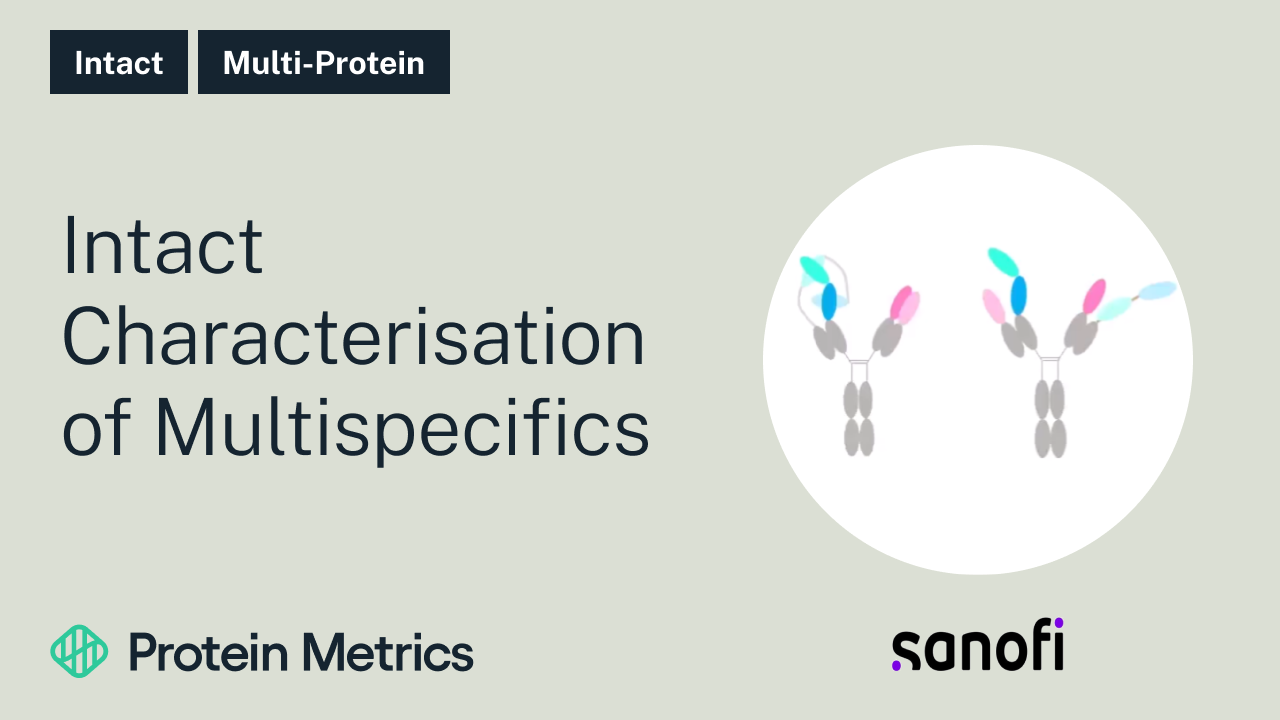 Intact

Multi-Protein

Intact Characterisation of Multispecifics

Protein Metrics

sanofi